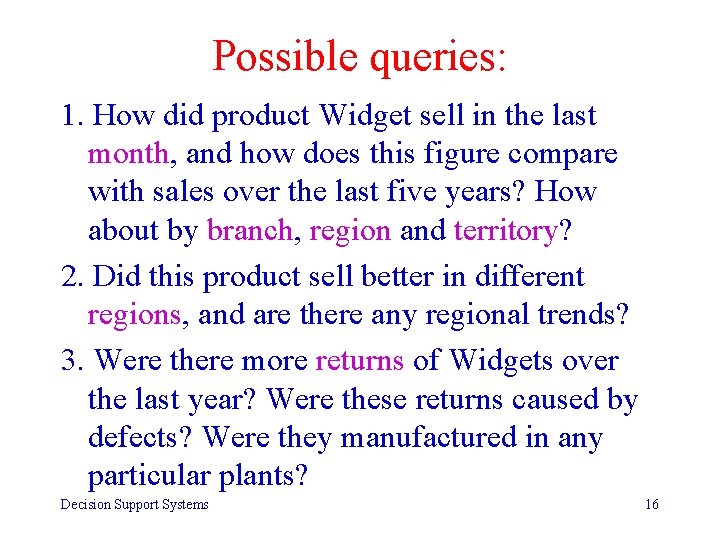 Possible queries:

1. How did product Widget sell in the last month, and how does this figure compare with sales over the last five years? How about by branch, region and territory?

2. Did this product sell better in different regions, and are there any regional trends?

3. Were there more returns of Widgets over the last year? Were these returns caused by defects? Were they manufactured in any particular plants?

Decision Support Systems

16